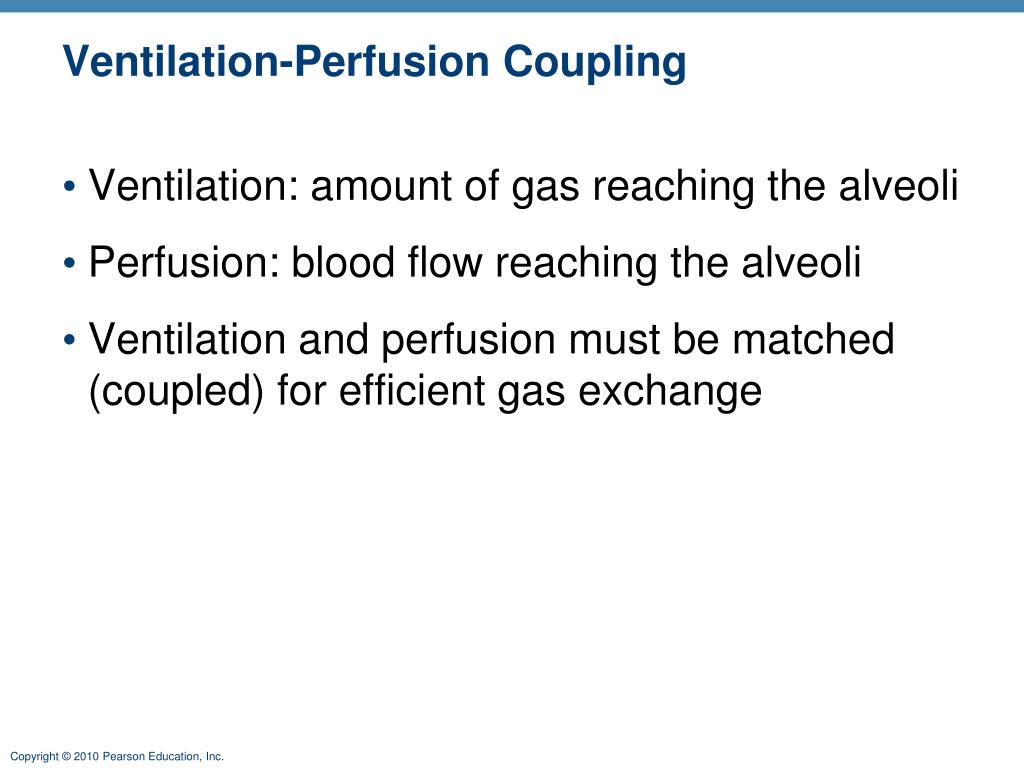 Ventilation-Perfusion Coupling

• Ventilation: amount of gas reaching the alveoli

• Perfusion: blood flow reaching the alveoli

• Ventilation and perfusion must be matched (coupled) for efficient gas exchange

Copyright © 2010 Pearson Education, Inc.